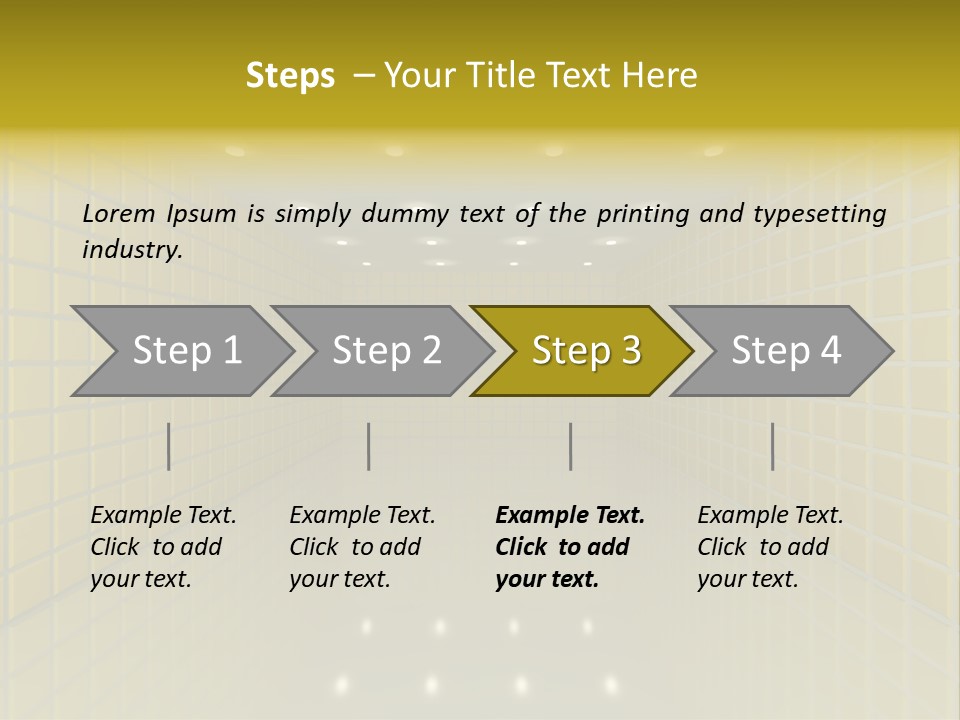 Steps – Your Title Text Here

Lorem Ipsum is simply dummy text of the printing and typesetting industry.

Step 1

Step 2

Step 3

Step 4

Example Text. Click to add your text.

Example Text. Click to add your text.

Example Text. Click to add your text.

Example Text. Click to add your text.